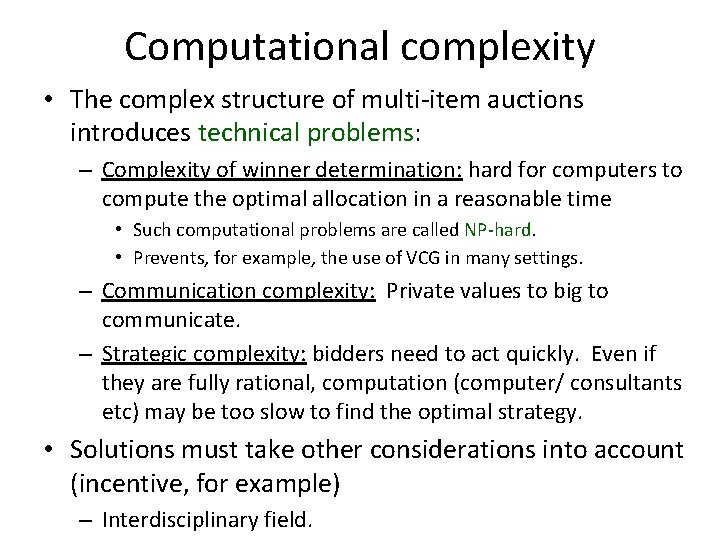 Computational complexity

• The complex structure of multi-item auctions introduces technical problems:

– Complexity of winner determination: hard for computers to compute the optimal allocation in a reasonable time

• Such computational problems are called NP-hard.

• Prevents, for example, the use of VCG in many settings.

– Communication complexity: Private values to big to communicate.

– Strategic complexity: bidders need to act quickly. Even if they are fully rational, computation (computer/ consultants etc) may be too slow to find the optimal strategy.

• Solutions must take other considerations into account (incentive, for example)

– Interdisciplinary field.